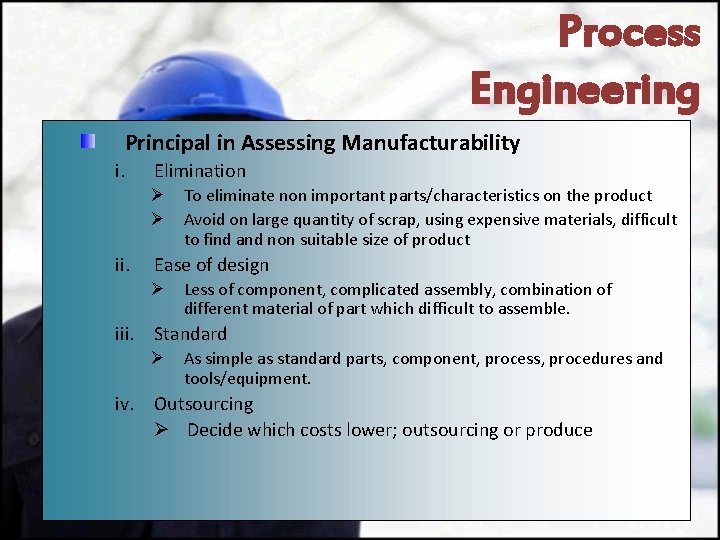 Process Engineering

Principal in Assessing Manufacturability

i. Elimination

➢ To eliminate non important parts/characteristics on the product

➢ Avoid on large quantity of scrap, using expensive materials, difficult to find and non suitable size of product

ii. Ease of design

➢ Less of component, complicated assembly, combination of different material of part which difficult to assemble.

iii. Standard

➢ As simple as standard parts, component, process, procedures and tools/equipment.

iv. Outsourcing

➢ Decide which costs lower; outsourcing or produce